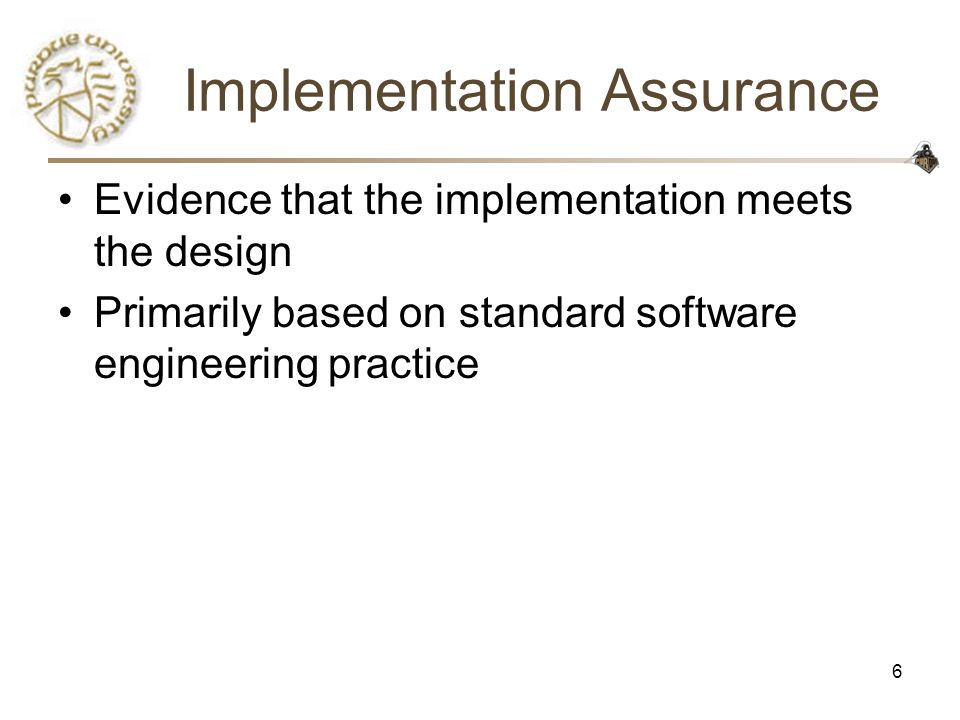 PURDUE UNIVERSITY

Implementation Assurance

• Evidence that the implementation meets the design
• Primarily based on standard software engineering practice

6